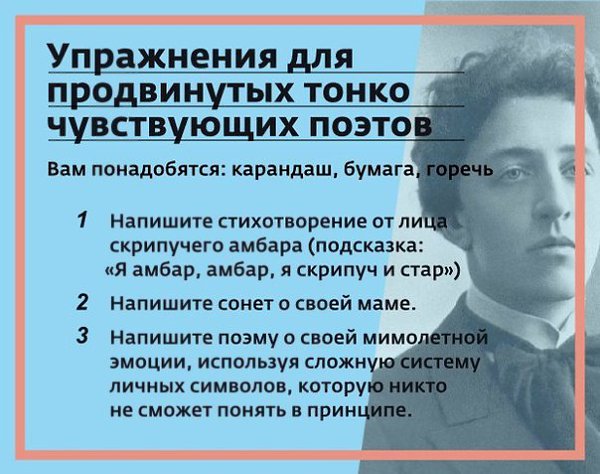 Упражнения для продвинутых тонко чувствующих поэтов

Вам понадобятся: карандаш, бумага, горечь

1 Напишите стихотворение от лица скрипучего амбара (подсказка: «Я амбар, амбар, я скрипуч и стар»)

2 Напишите сонет о своей маме.

3 Напишите поэму о своей мимолетной эмоции, используя сложную систему личных символов, которую никто не сможет понять в принципе.